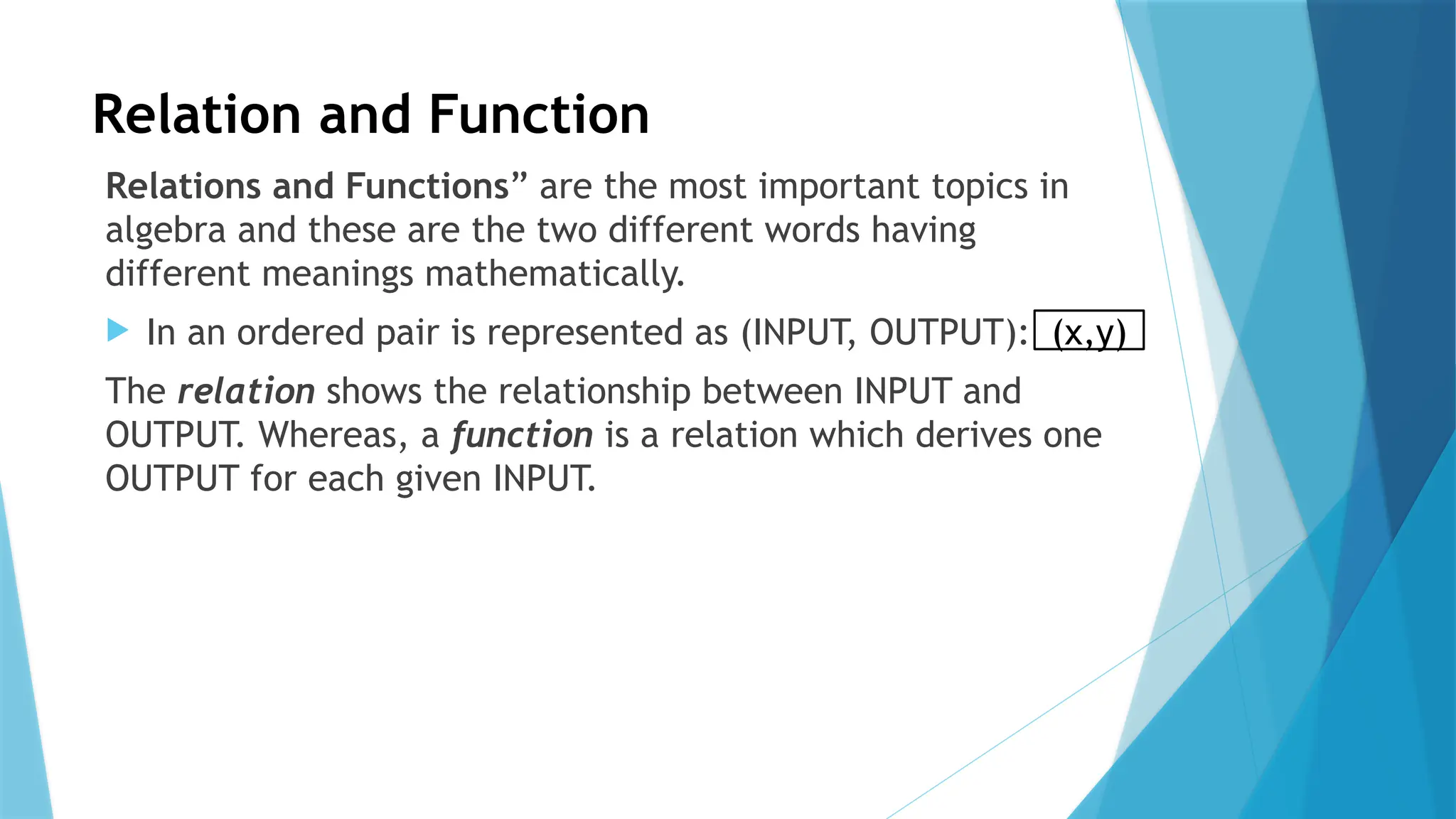 Relation and Function

Relations and Functions” are the most important topics in algebra and these are the two different words having different meanings mathematically.

In an ordered pair is represented as (INPUT, OUTPUT): (x,y)

The relation shows the relationship between INPUT and OUTPUT. Whereas, a function is a relation which derives one OUTPUT for each given INPUT.